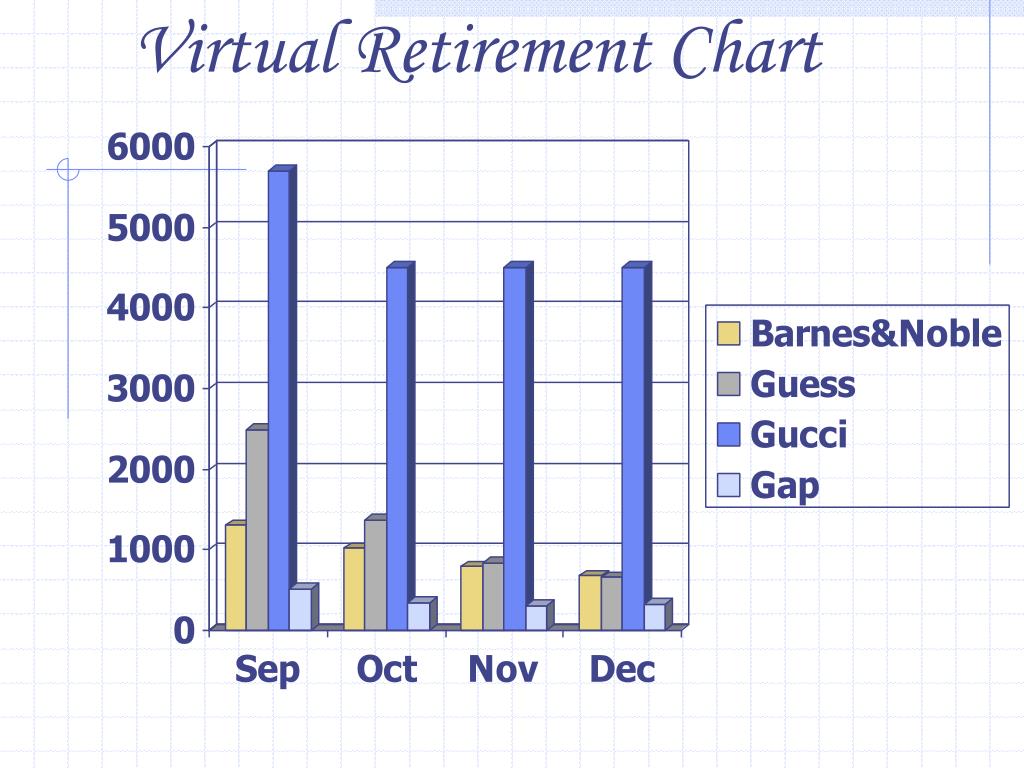 Virtual Retirement Chart

6000
5000
4000
3000
2000
1000
0

Sep Oct Nov Dec

Barnes&Noble
Guess
Gucci
Gap